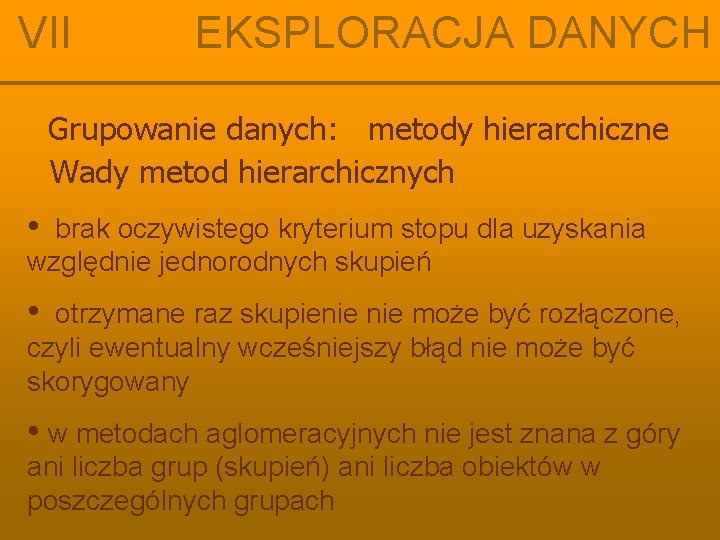 VII EKSPLORACJA DANYCH

Grupowanie danych: metody hierarchiczne
Wady metod hierarchicznych

• brak oczywistego kryterium stopu dla uzyskania względnie jednorodnych skupień

• otrzymane raz skupienie nie może być rozłączone, czyli ewentualny wcześniejszy błąd nie może być skorygowany

• w metodach aglomeracyjnych nie jest znana z góry ani liczba grup (skupień) ani liczba obiektów w poszczególnych grupach